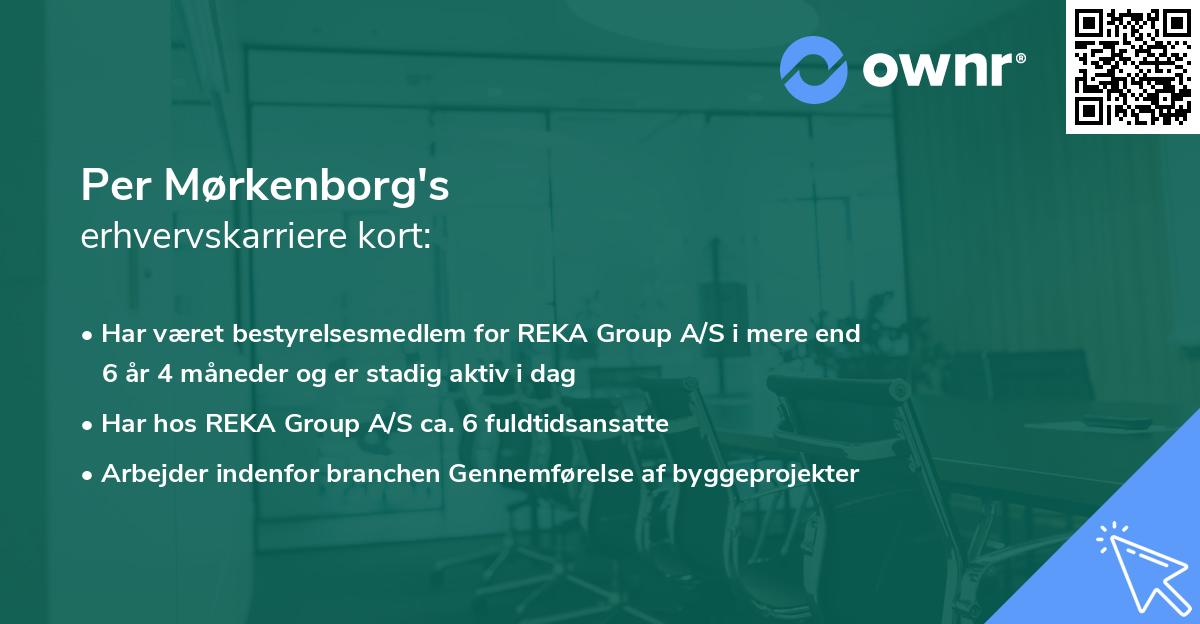 ownr®

Per Mørkenborg's
erhvervskarriere kort:

• Har været bestyrelsesmedlem for REKA Group A/S i mere end 6 år 4 måneder og er stadig aktiv i dag
• Har hos REKA Group A/S ca. 6 fuldtidsansatte
• Arbejder indenfor branchen Gennemførelse af byggeprojekter